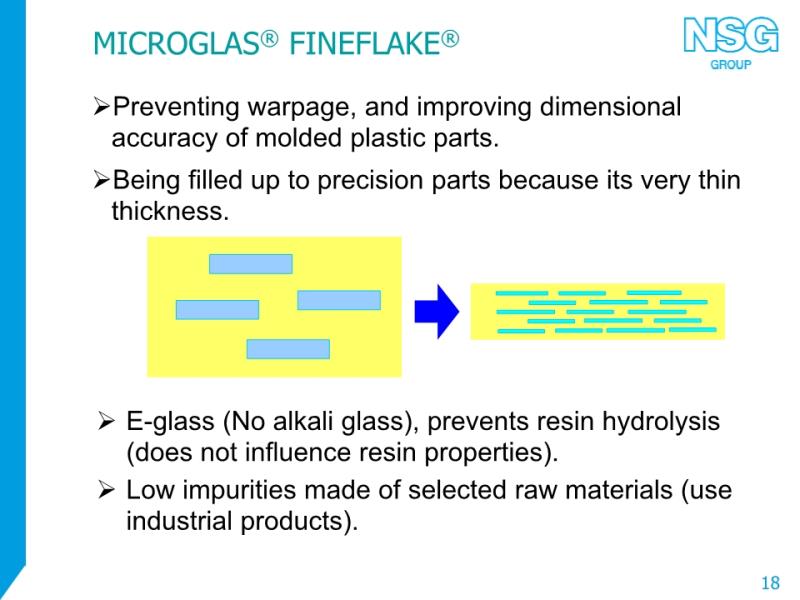 MICROGLAS® FINEFLAKE®

NSG GROUP

➢Preventing warpage, and improving dimensional accuracy of molded plastic parts.

➢Being filled up to precision parts because its very thin thickness.

➢ E-glass (No alkali glass), prevents resin hydrolysis (does not influence resin properties).

➢ Low impurities made of selected raw materials (use industrial products).

18